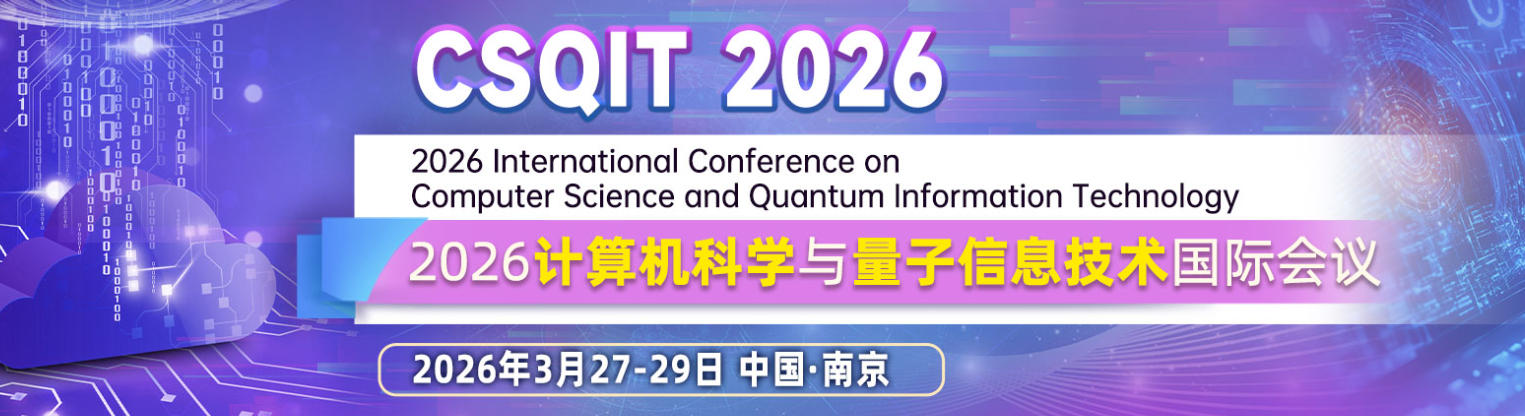 CSQIT 2026

2026 International Conference on Computer Science and Quantum Information Technology

2026计算机科学与量子信息技术国际会议

2026年3月27-29日 中国·南京